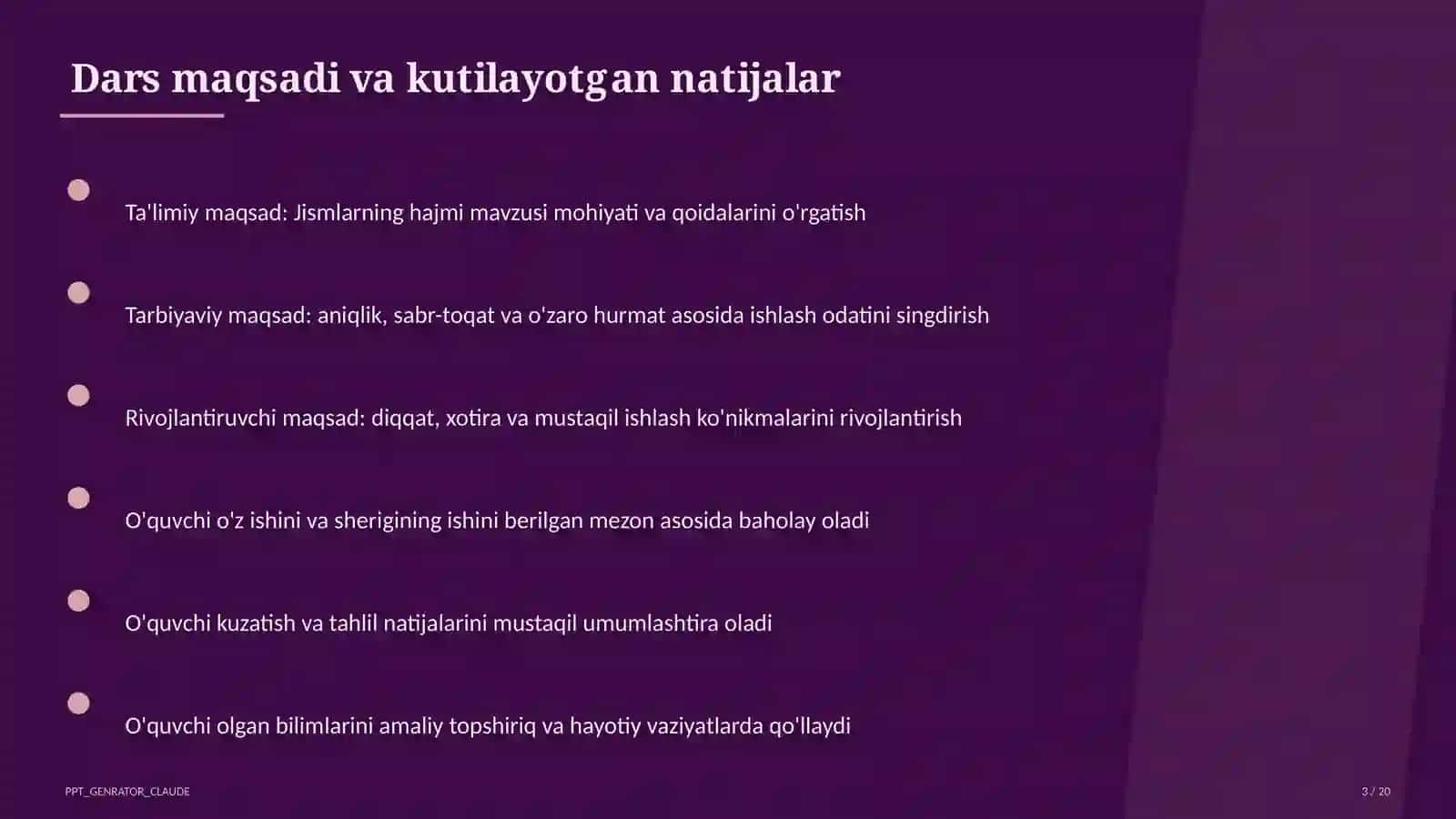 Dars maqsadi va kutilayotgan natijalar

Ta'limiy maqsad: Jismlarning hajmi mavzusi mohiyati va qoidalarini o'rgatish

Tarbiyaviy maqsad: aniqlik, sabr-toqat va o'zaro hurmat asosida ishlash odatini singdirish

Rivojlantiruvchi maqsad: diqqat, xotira va mustaqil ishlash ko'nikmalarini rivojlantirish

O'quvchi o'z ishini va sherigining ishini berilgan mezon asosida baholay oladi

O'quvchi kuzatish va tahlil natijalarini mustaqil umumlashtira oladi

O'quvchi olgan bilimlarini amaliy topshiriq va hayotiy vaziyatlarda qo'llaydi

PPT_GENRATOR_CLAUDE

3 / 20